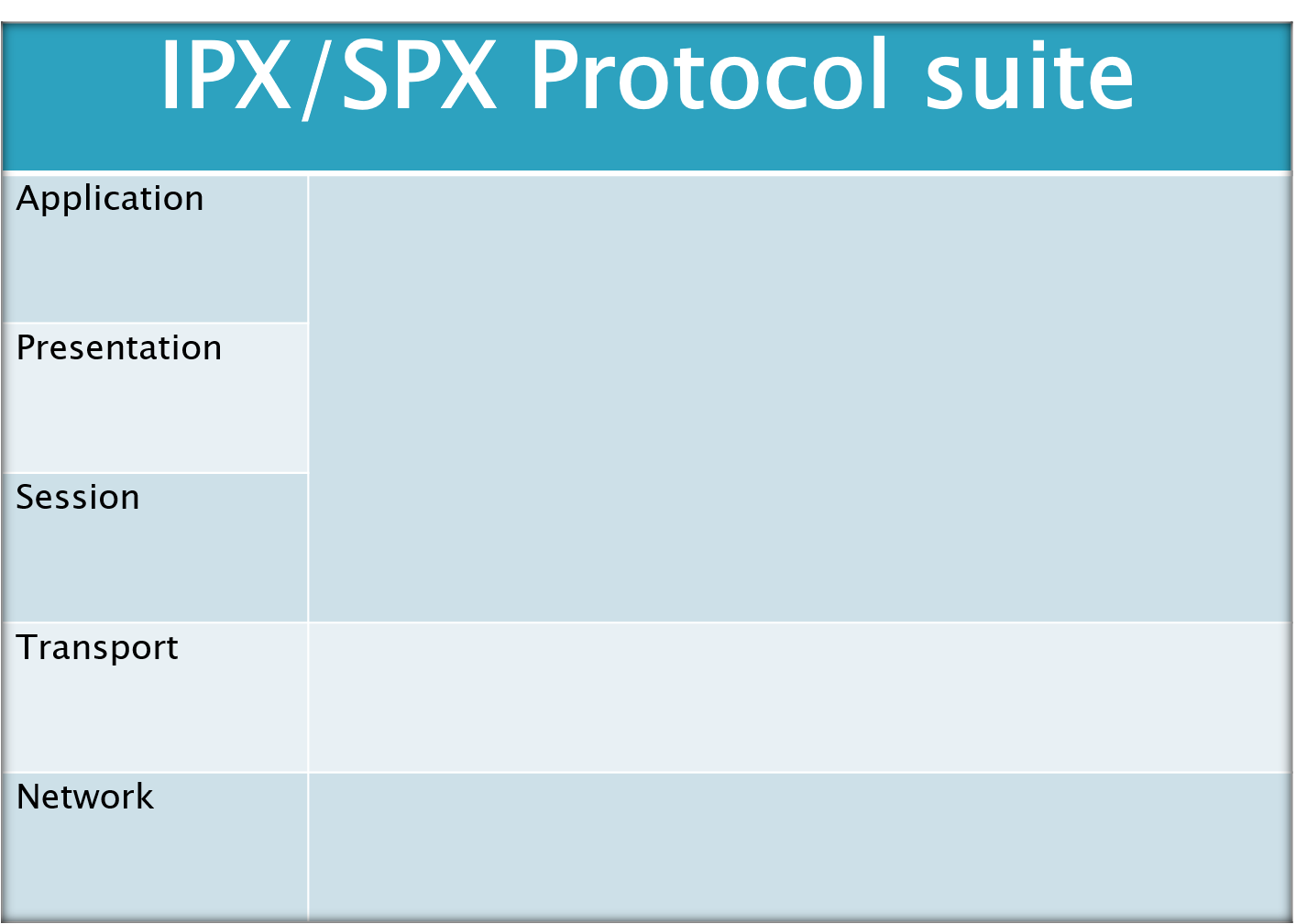 IPX/SPX Protocol suite

| Application | |
|---|---|
| Presentation | |
| Session | |
| Transport | |
| Network | |